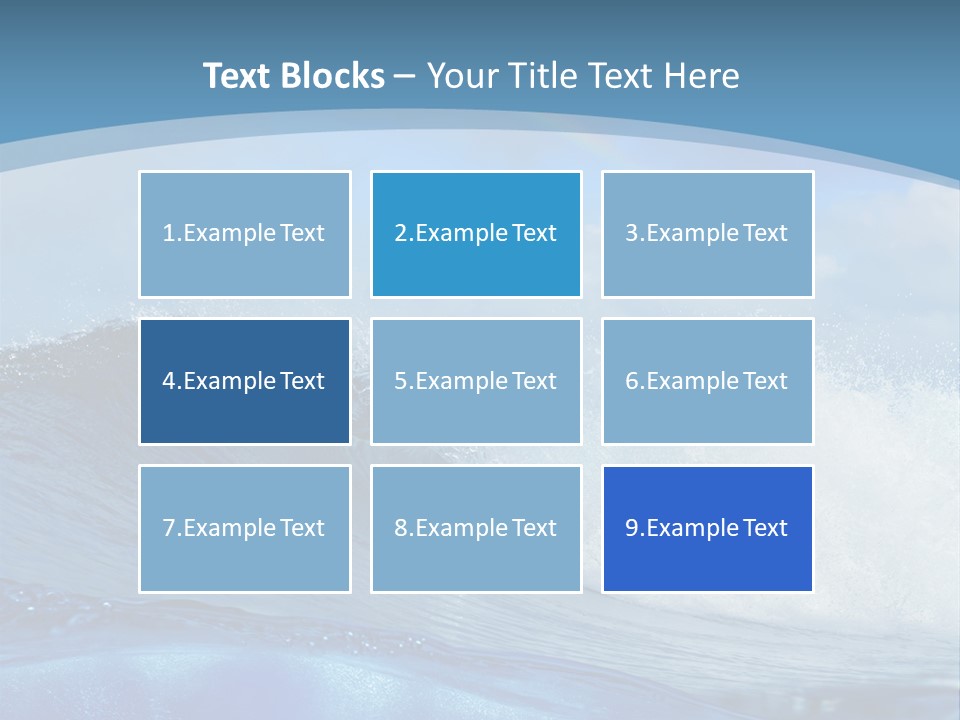 Text Blocks – Your Title Text Here

1.Example Text

2.Example Text

3.Example Text

4.Example Text

5.Example Text

6.Example Text

7.Example Text

8.Example Text

9.Example Text